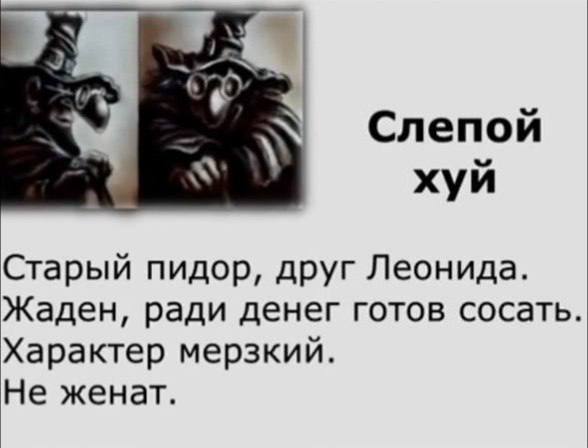 Слепой хуй

Старый пидор, друг Леонида.
Жаден, ради денег готов сосать.
Характер мерзкий.
Не женат.